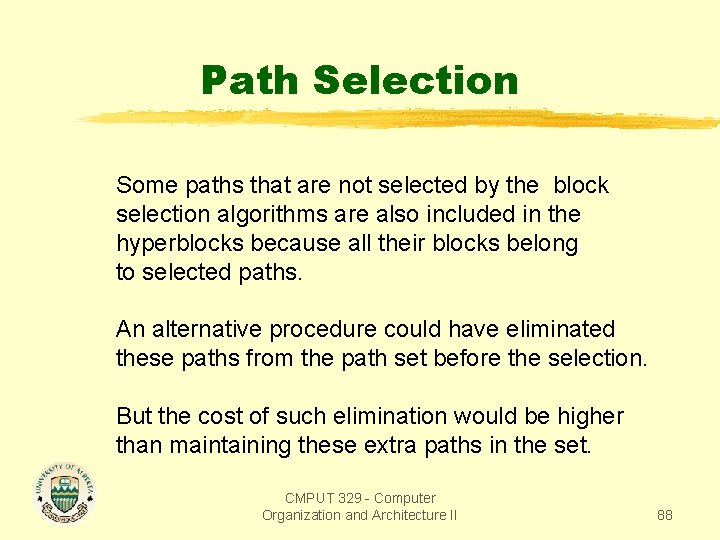 Path Selection

Some paths that are not selected by the block selection algorithms are also included in the hyperblocks because all their blocks belong to selected paths.

An alternative procedure could have eliminated these paths from the path set before the selection.

But the cost of such elimination would be higher than maintaining these extra paths in the set.

UNIVERSITY OF ALBERTA

CMPUT 329 - Computer Organization and Architecture II

88